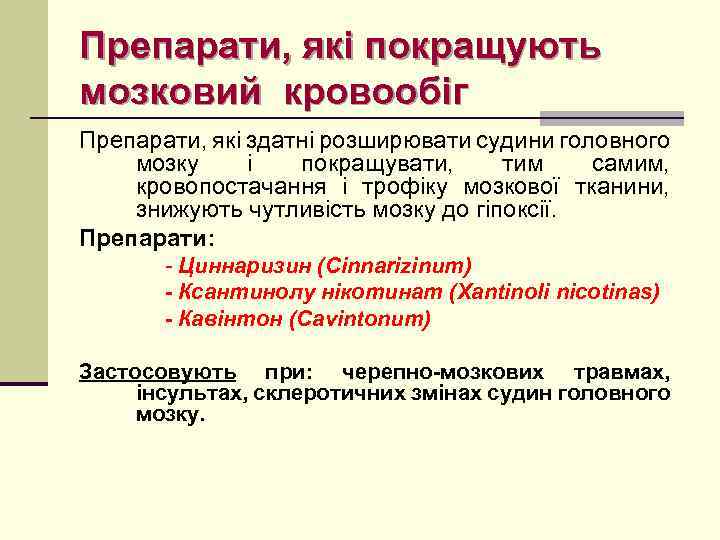 Препарати, які покращують мозковий кровообіг

Препарати, які здатні розширювати судини головного мозку і покращувати, тим самим, кровопостачання і трофіку мозкової тканини, знижують чутливість мозку до гіпоксії.

Препарати:

- Циннаризин (Cinnarizinum)
- Ксантинолу нікотинат (Xantinoli nicotinas)
- Кавінтон (Cavintonum)

Застосовують при: черепно-мозкових травмах, інсультах, склеротичних змінах судин головного мозку.